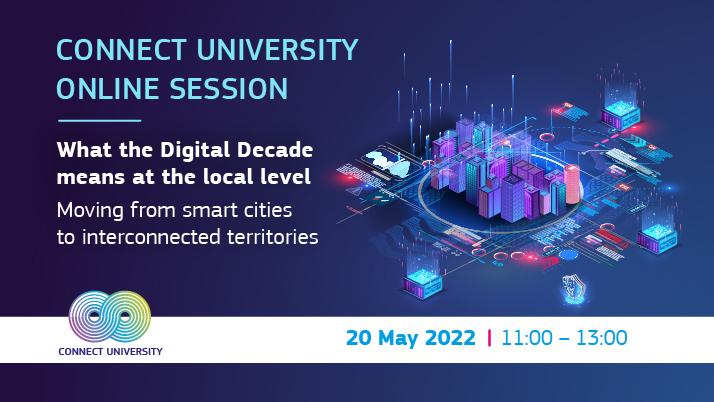 CONNECT UNIVERSITY
ONLINE SESSION

What the Digital Decade means at the local level

Moving from smart cities to interconnected territories

CONNECT UNIVERSITY

20 May 2022 | 11:00 – 13:00